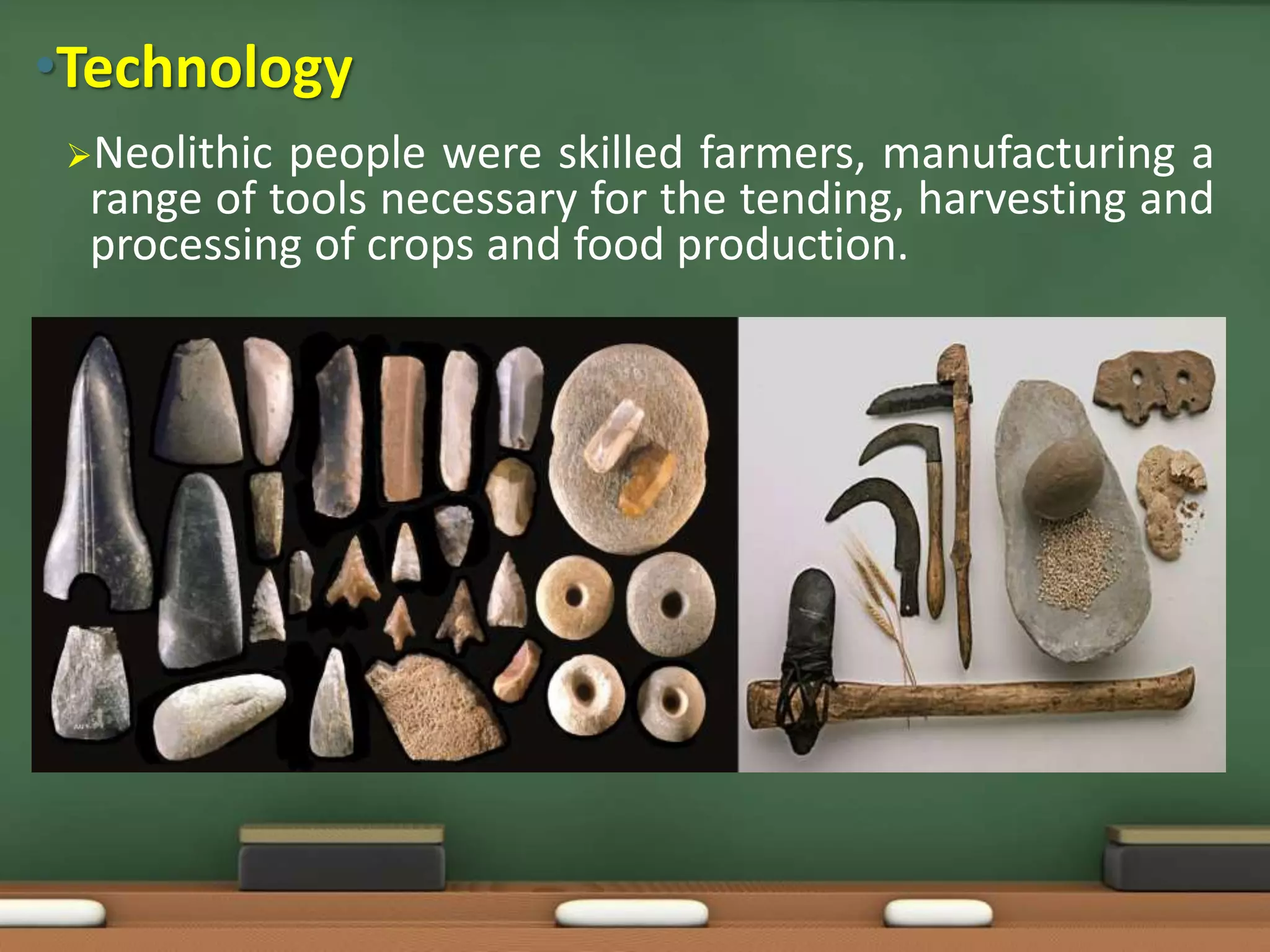 •Technology

➢Neolithic people were skilled farmers, manufacturing a range of tools necessary for the tending, harvesting and processing of crops and food production.